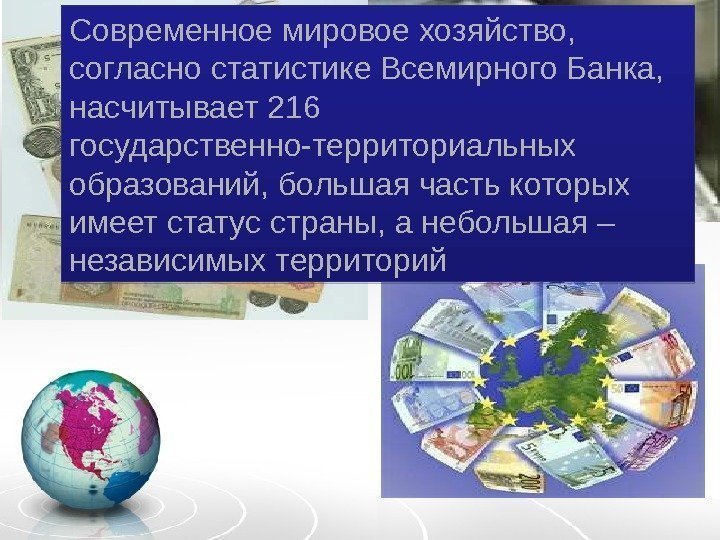 Современное мировое хозяйство, согласно статистике Всемирного Банка, насчитывает 216 государственно-территориальных образований, большая часть которых имеет статус страны, а небольшая – независимых территорий